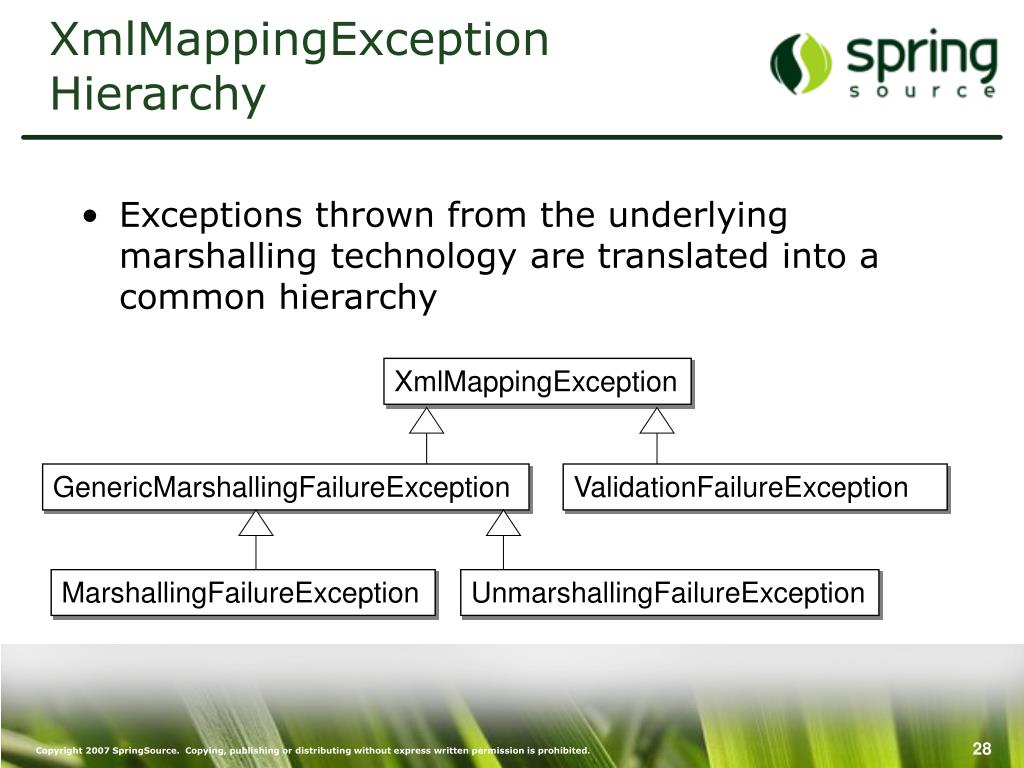 XmlMappingException Hierarchy

spring source

• Exceptions thrown from the underlying marshalling technology are translated into a common hierarchy

XmlMappingException

GenericMarshallingFailureException

ValidationFailureException

MarshallingFailureException

UnmarshallingFailureException

Copyright 2007 SpringSource. Copying, publishing or distributing without express written permission is prohibited.

28